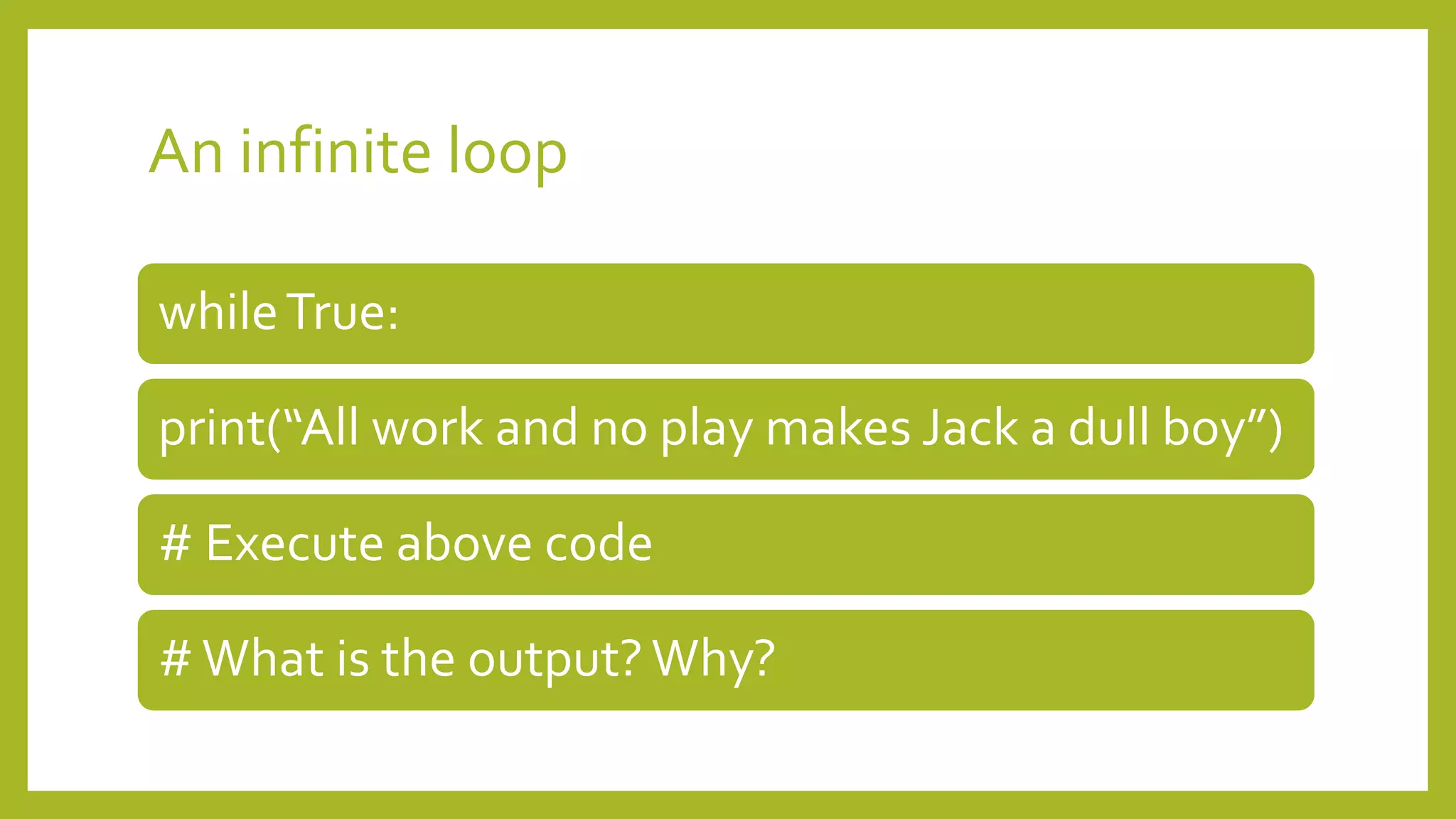 An infinite loop

while True:

print(“All work and no play makes Jack a dull boy”)

# Execute above code

# What is the output? Why?